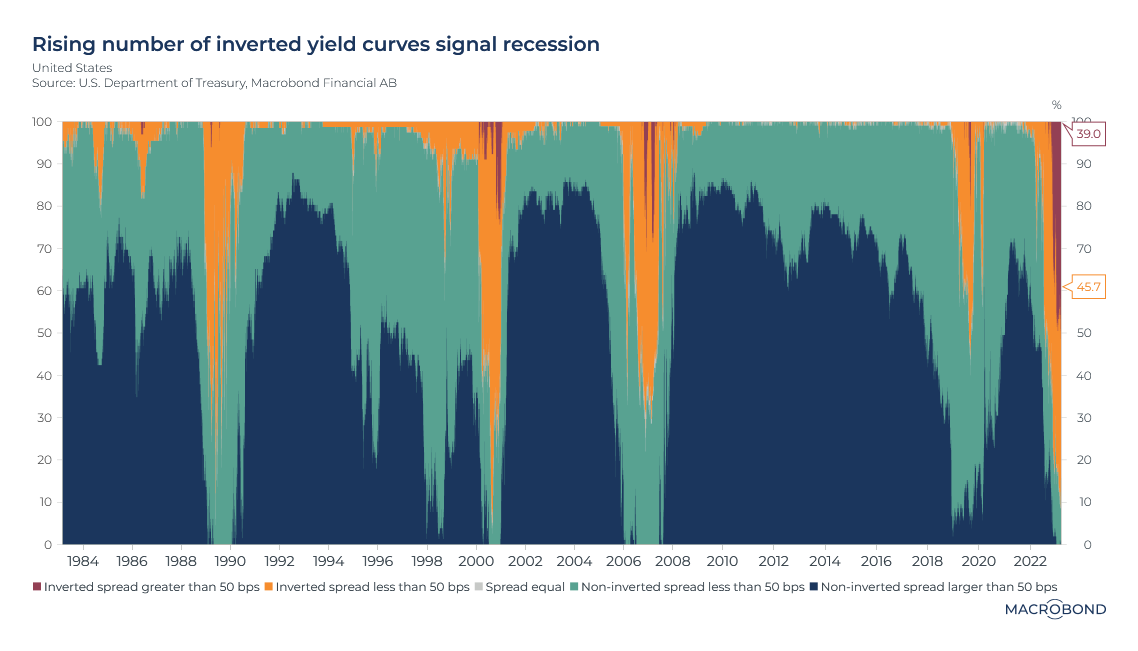 Rising number of inverted yield curves signal recession
United States
Source: U.S. Department of Treasury, Macrobond Financial AB

%

100 90 80 70 60 50 40 30 20 10 0

100 90 80 70 60 50 40 30 20 10 0

39.0
45.7

1984 1986 1988 1990 1992 1994 1996 1998 2000 2002 2004 2006 2008 2010 2012 2014 2016 2018 2020 2022

Inverted spread greater than 50 bps Inverted spread less than 50 bps Spread equal Non-inverted spread less than 50 bps Non-inverted spread larger than 50 bps

MACROBOND